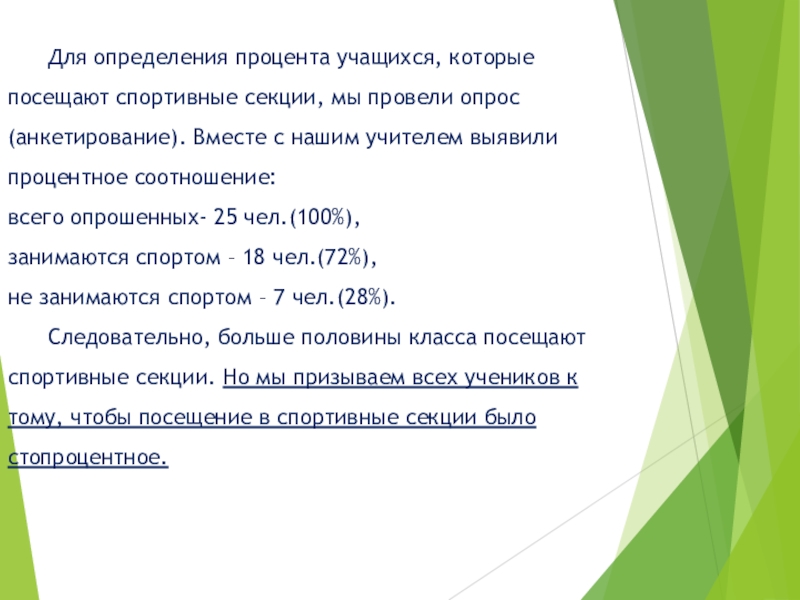 Для определения процента учащихся, которые посещают спортивные секции, мы провели опрос (анкетирование). Вместе с нашим учителем выявили процентное соотношение:
всего опрошенных- 25 чел.(100%),
занимаются спортом – 18 чел.(72%),
не занимаются спортом – 7 чел.(28%).

Следовательно, больше половины класса посещают спортивные секции. Но мы призываем всех учеников к тому, чтобы посещение в спортивные секции было стопроцентное.